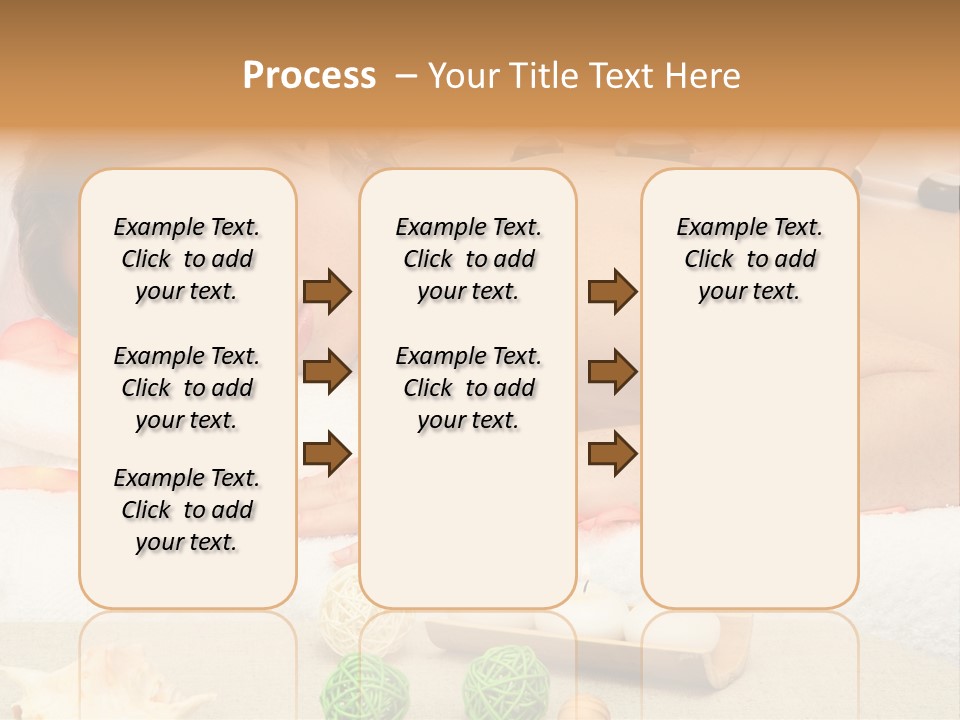 Process – Your Title Text Here

Example Text. Click to add your text.

Example Text. Click to add your text.

Example Text. Click to add your text.

Example Text. Click to add your text.

Example Text. Click to add your text.

Example Text. Click to add your text.